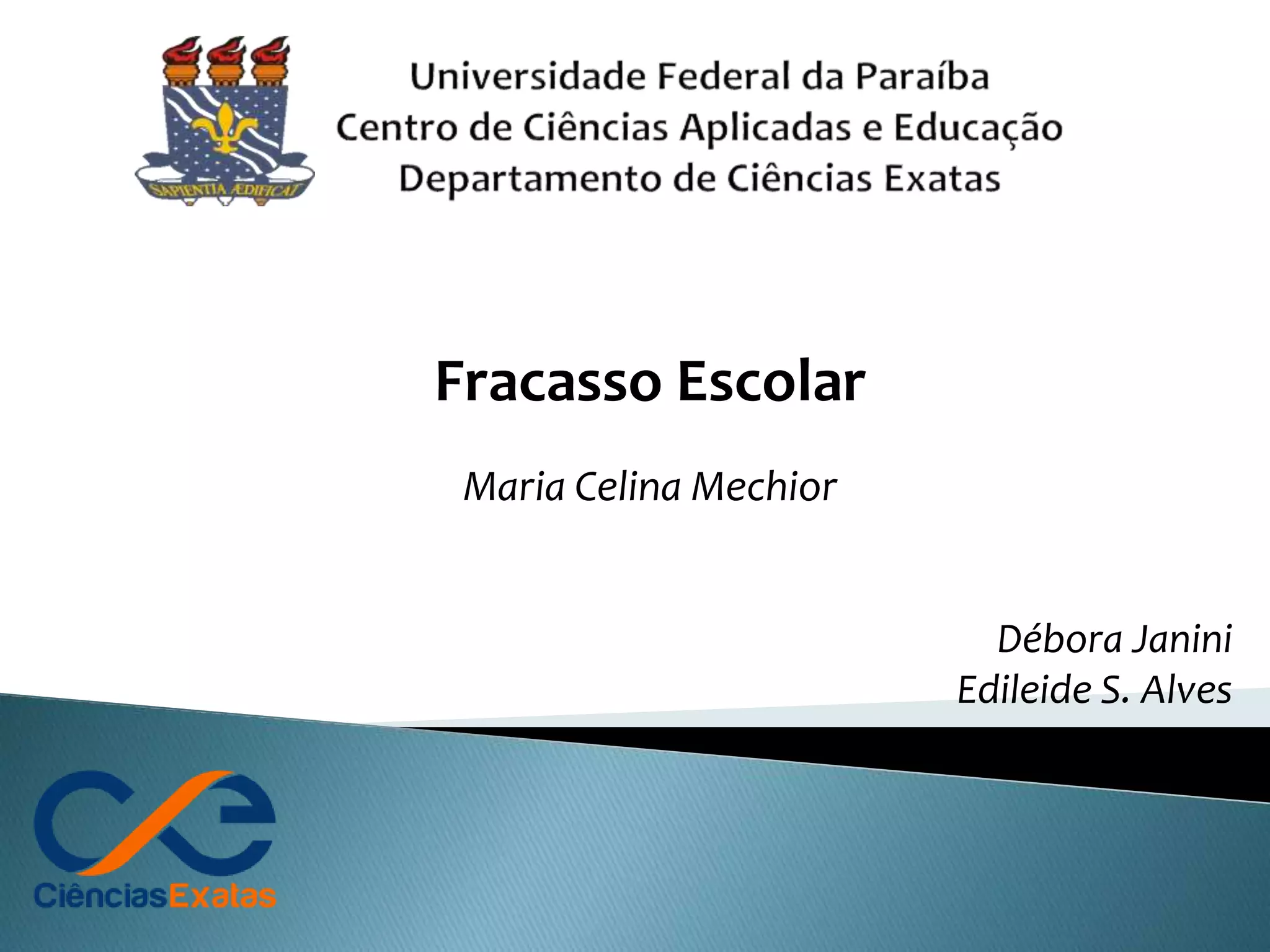 SAPIENTIA ÆDIFICAT

Universidade Federal da Paraíba
Centro de Ciências Aplicadas e Educação
Departamento de Ciências Exatas

Fracasso Escolar

Maria Celina Mechior

Débora Janini
Edileide S. Alves

CiênciasExatas